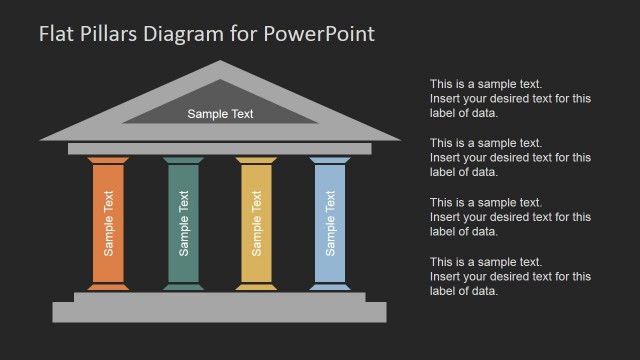 Flat Pillars Diagram for PowerPoint

Sample Text

Sample Text

Sample Text

Sample Text

Sample Text

This is a sample text.
Insert your desired text for this label of data.

This is a sample text.
Insert your desired text for this label of data.

This is a sample text.
Insert your desired text for this label of data.

This is a sample text.
Insert your desired text for this label of data.